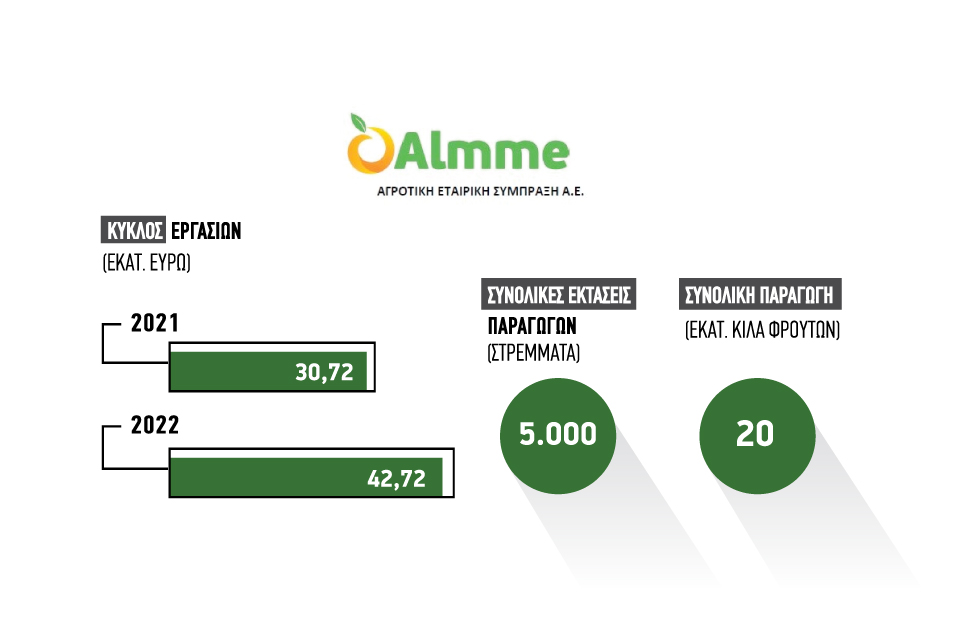 Almme
ΑΓΡΟΤΙΚΗ ΕΤΑΙΡΙΚΗ ΣΥΜΠΡΑΞΗ Α.Ε.

ΚΥΚΛΟΣ ΕΡΓΑΣΙΩΝ
(ΕΚΑΤ. ΕΥΡΩ)

2021
30,72

2022
42,72

ΣΥΝΟΛΙΚΕΣ ΕΚΤΑΣΕΙΣ ΠΑΡΑΓΩΓΩΝ
(ΣΤΡΕΜΜΑΤΑ)

5.000

ΣΥΝΟΛΙΚΗ ΠΑΡΑΓΩΓΗ
(ΕΚΑΤ. ΚΙΛΑ ΦΡΟΥΤΩΝ)

20